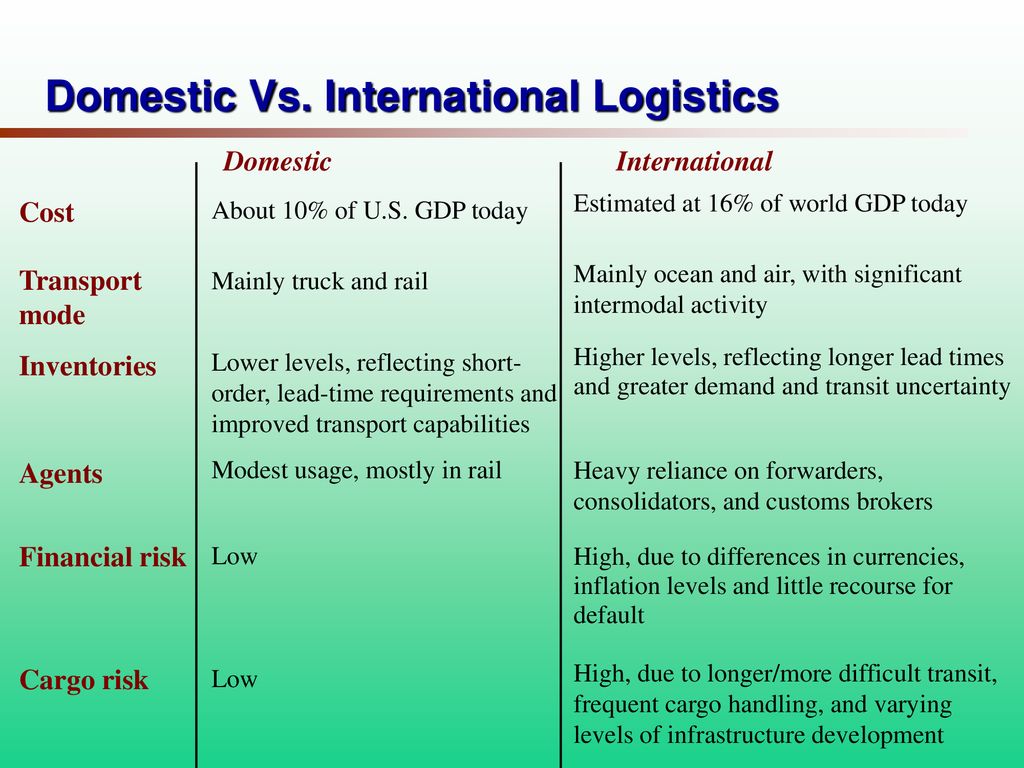 Domestic Vs. International Logistics

|  | Domestic | International |
|---|---|---|
| Cost | About 10% of U.S. GDP today | Estimated at 16% of world GDP today |
| Transport mode | Mainly truck and rail | Mainly ocean and air, with significant intermodal activity |
| Inventories | Lower levels, reflecting short-order, lead-time requirements and improved transport capabilities | Higher levels, reflecting longer lead times and greater demand and transit uncertainty |
| Agents | Modest usage, mostly in rail | Heavy reliance on forwarders, consolidators, and customs brokers |
| Financial risk | Low | High, due to differences in currencies, inflation levels and little recourse for default |
| Cargo risk | Low | High, due to longer/more difficult transit, frequent cargo handling, and varying levels of infrastructure development |